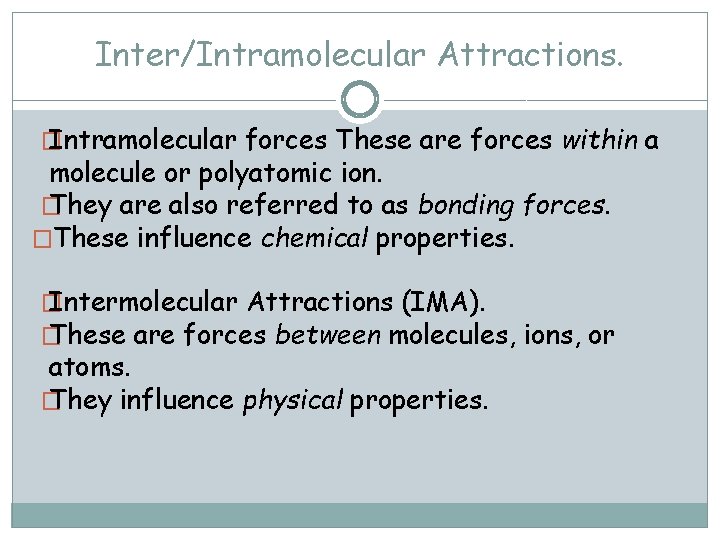 Inter/Intramolecular Attractions.

Intramolecular forces These are forces within a molecule or polyatomic ion.
They are also referred to as bonding forces.
These influence chemical properties.

Intermolecular Attractions (IMA).
These are forces between molecules, ions, or atoms.
They influence physical properties.